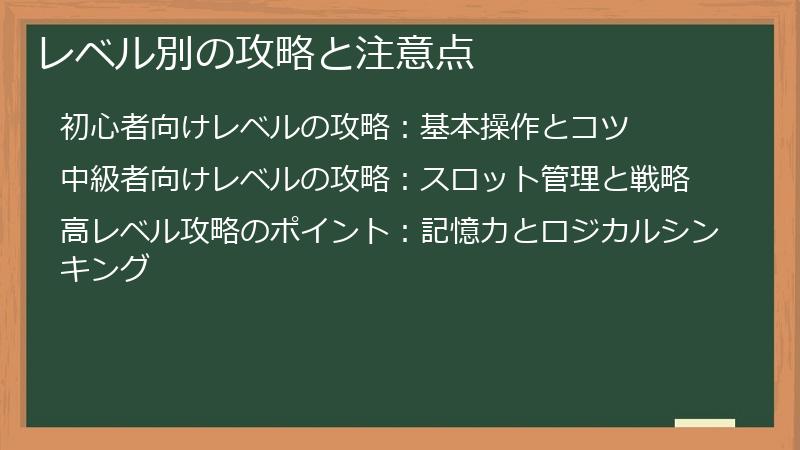 レベル別の攻略と注意点

初心者向けレベルの攻略：基本操作とコツ

中級者向けレベルの攻略：スロット管理と戦略

高レベル攻略のポイント：記憶力とロジカルシンキング